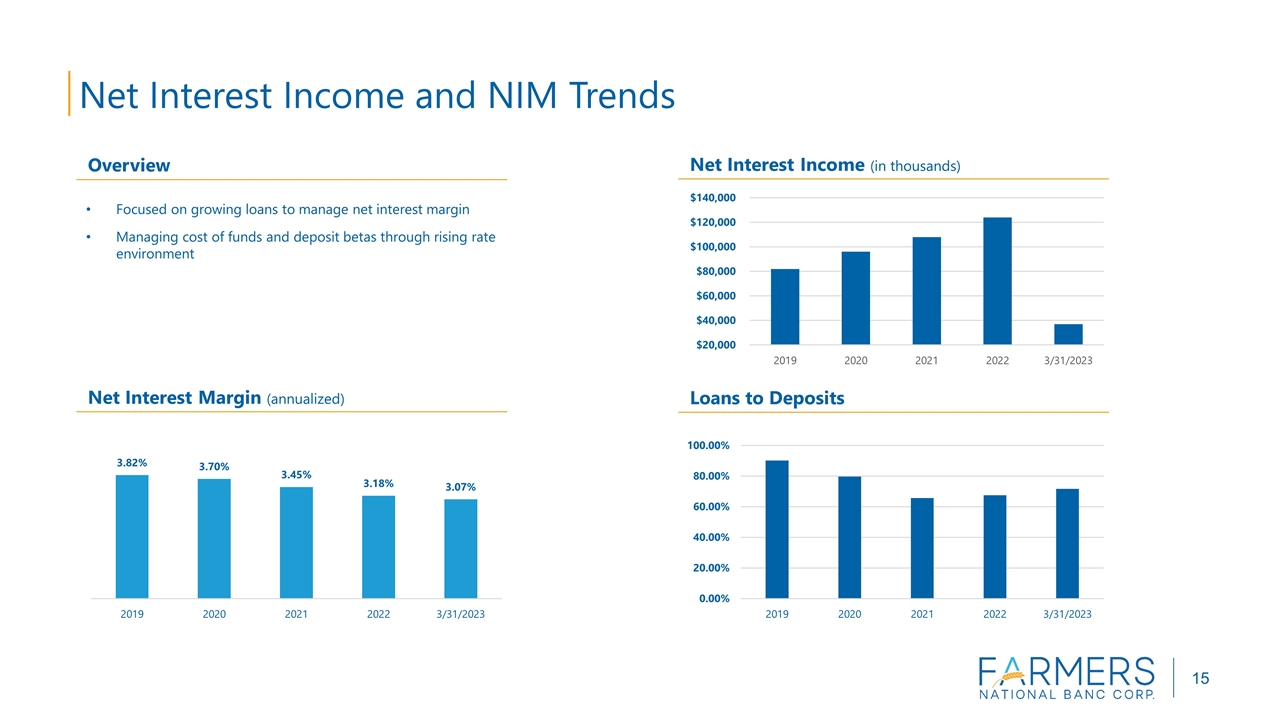 Net Interest Income and NIM Trends

Overview

• Focused on growing loans to manage net interest margin
• Managing cost of funds and deposit betas through rising rate environment

Net Interest Income (in thousands)

$140,000
$120,000
$100,000
$80,000
$60,000
$40,000
$20,000

2019 2020 2021 2022 3/31/2023

Net Interest Margin (annualized)

3.82% 3.70% 3.45% 3.18% 3.07%

2019 2020 2021 2022 3/31/2023

Loans to Deposits

100.00%
80.00%
60.00%
40.00%
20.00%
0.00%

2019 2020 2021 2022 3/31/2023

FARMERS
NATIONAL BANC CORP.

15